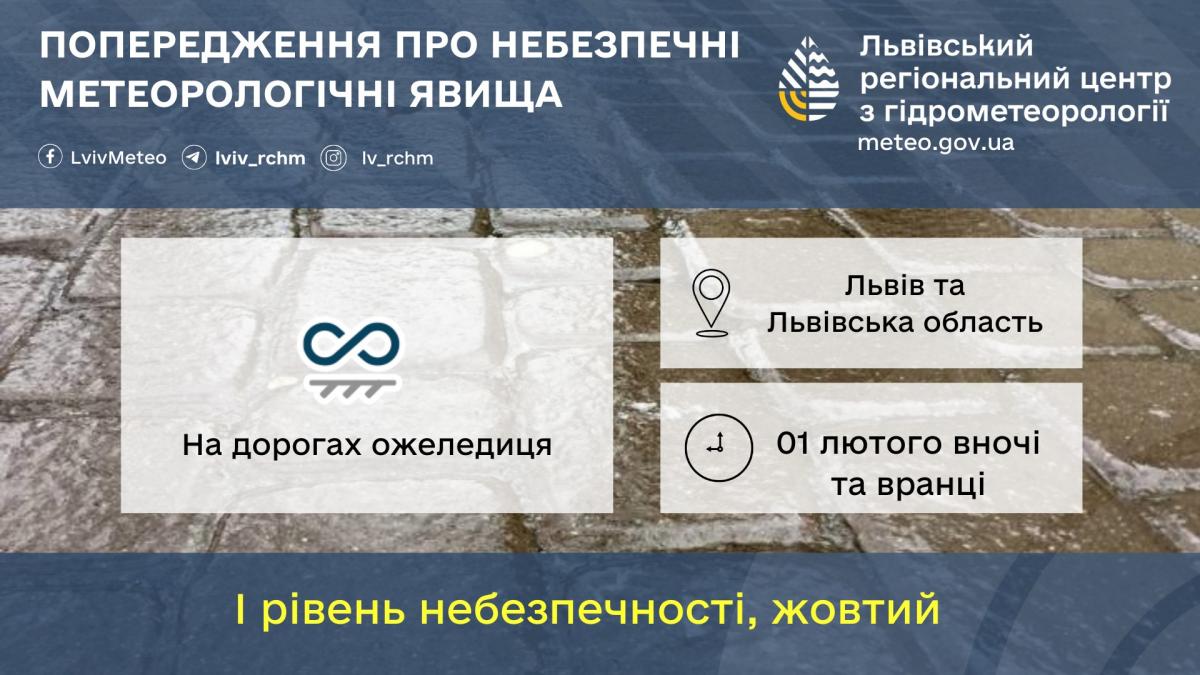 ПОПЕРЕДЖЕННЯ ПРО НЕБЕЗПЕЧНІ МЕТЕОРОЛОГІЧНІ ЯВИЩА

LvivMeteo lviv_rchm lv_rchm

Львівський регіональний центр з гідрометеорології
meteo.gov.ua

На дорогах ожеледиця

Львів та Львівська область

01 лютого вночі та вранці

І рівень небезпечності, жовтий